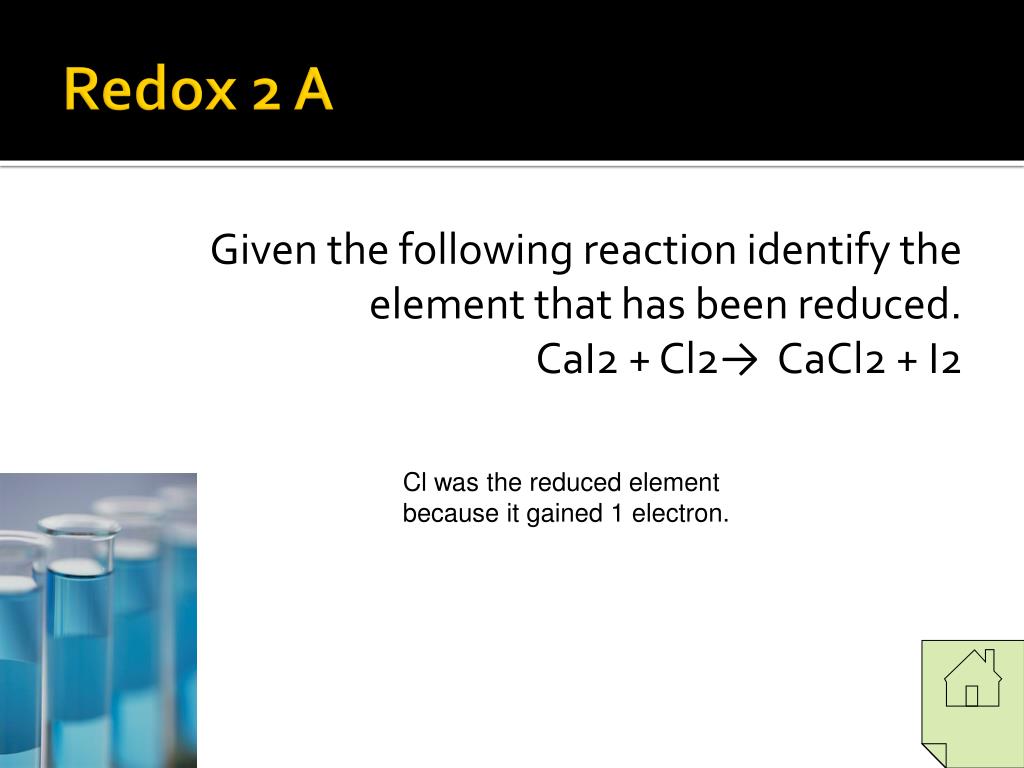 Redox 2 A

Given the following reaction identify the element that has been reduced.
CaI2 + Cl2→ CaCl2 + I2

Cl was the reduced element because it gained 1 electron.